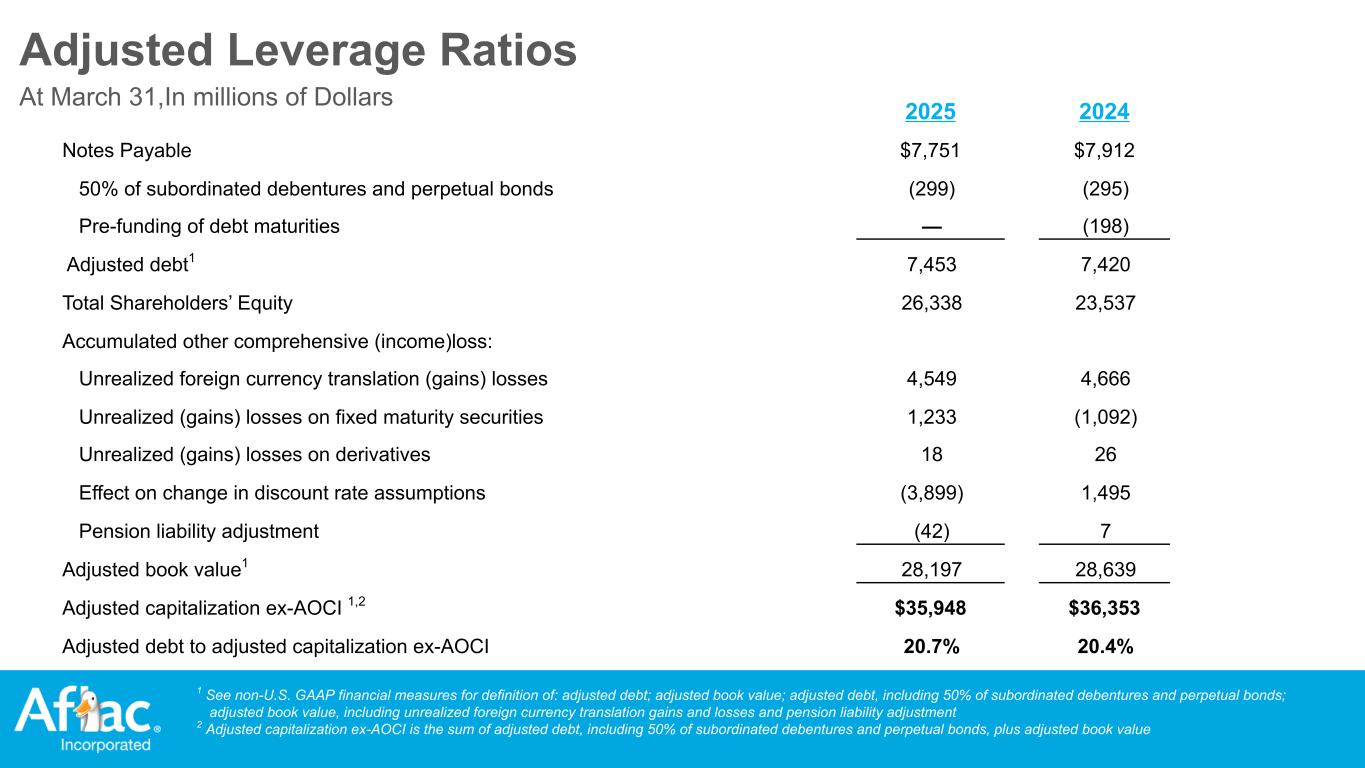 Adjusted Leverage Ratios
At March 31,In millions of Dollars

| | 2025 | 2024 |
|---|---|---|
| Notes Payable | $7,751 | $7,912 |
| 50% of subordinated debentures and perpetual bonds | (299) | (295) |
| Pre-funding of debt maturities | — | (198) |
| Adjusted debt$^1$ | 7,453 | 7,420 |
| Total Shareholders' Equity | 26,338 | 23,537 |
| Accumulated other comprehensive (income)loss: | | |
| Unrealized foreign currency translation (gains) losses | 4,549 | 4,666 |
| Unrealized (gains) losses on fixed maturity securities | 1,233 | (1,092) |
| Unrealized (gains) losses on derivatives | 18 | 26 |
| Effect on change in discount rate assumptions | (3,899) | 1,495 |
| Pension liability adjustment | (42) | 7 |
| Adjusted book value$^1$ | 28,197 | 28,639 |
| Adjusted capitalization ex-AOCI $^{1,2}$ | $35,948 | $36,353 |
| Adjusted debt to adjusted capitalization ex-AOCI | 20.7% | 20.4% |

Aflac Incorporated

$^1$ See non-U.S. GAAP financial measures for definition of: adjusted debt; adjusted book value; adjusted debt, including 50% of subordinated debentures and perpetual bonds; adjusted book value, including unrealized foreign currency translation gains and losses and pension liability adjustment
$^2$ Adjusted capitalization ex-AOCI is the sum of adjusted debt, including 50% of subordinated debentures and perpetual bonds, plus adjusted book value